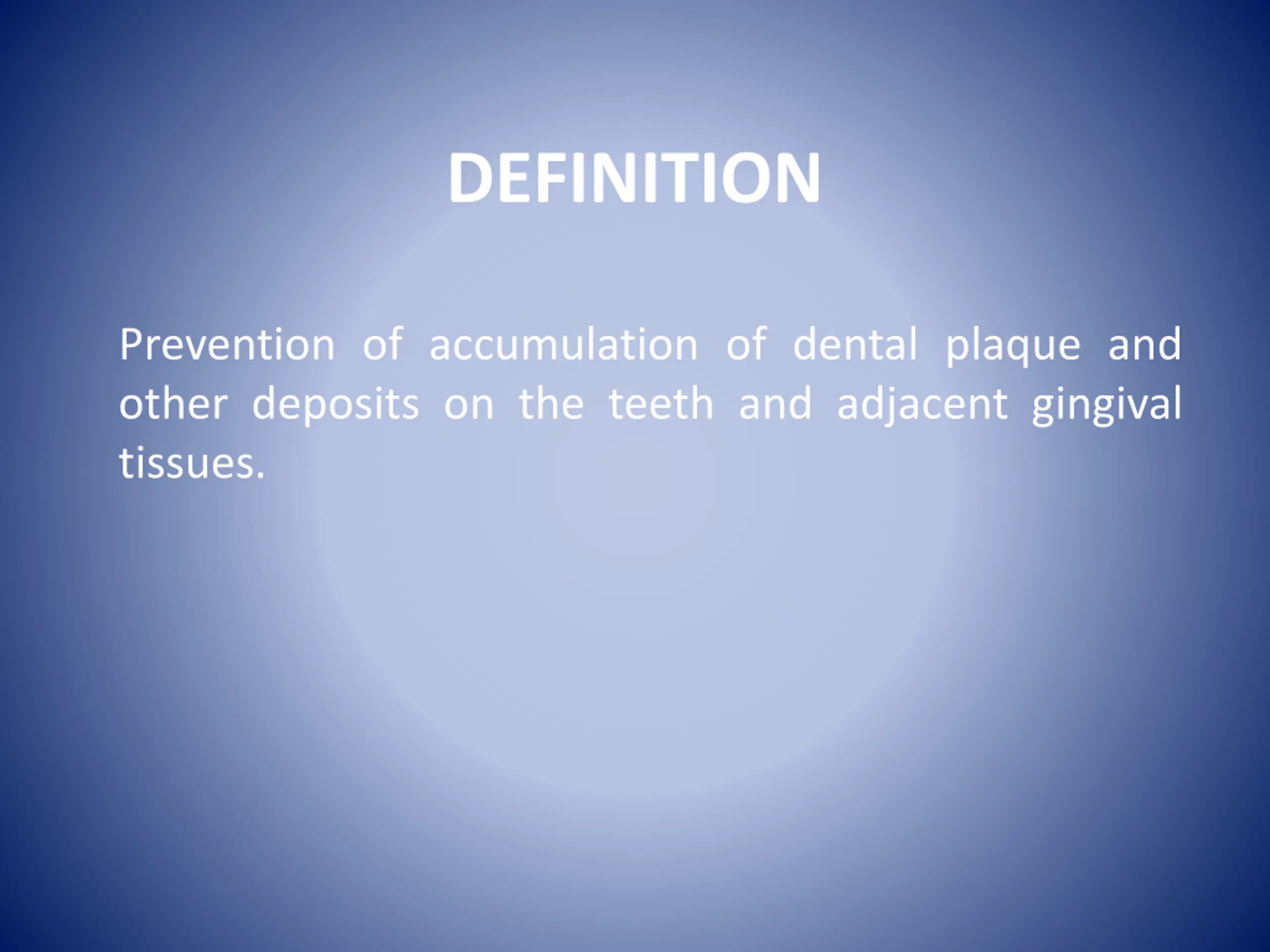 DEFINITION

Prevention of accumulation of dental plaque and other deposits on the teeth and adjacent gingival tissues.